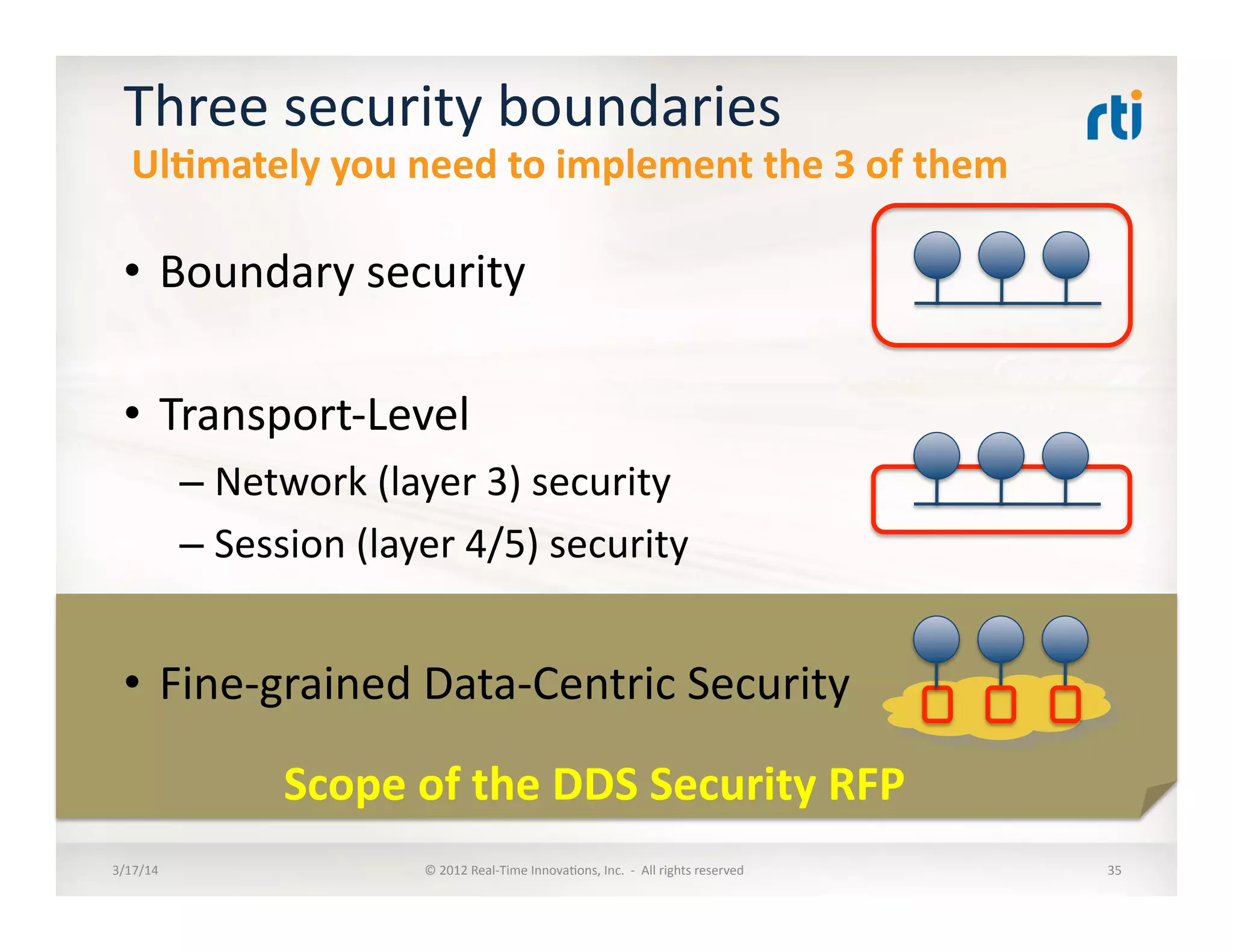 Three security boundaries

rti

Ultimately you need to implement the 3 of them

• Boundary security

• Transport-Level

– Network (layer 3) security

– Session (layer 4/5) security

• Fine-grained Data-Centric Security

Scope of the DDS Security RFP

3/17/14

© 2012 Real-Time Innovations, Inc. - All rights reserved

35